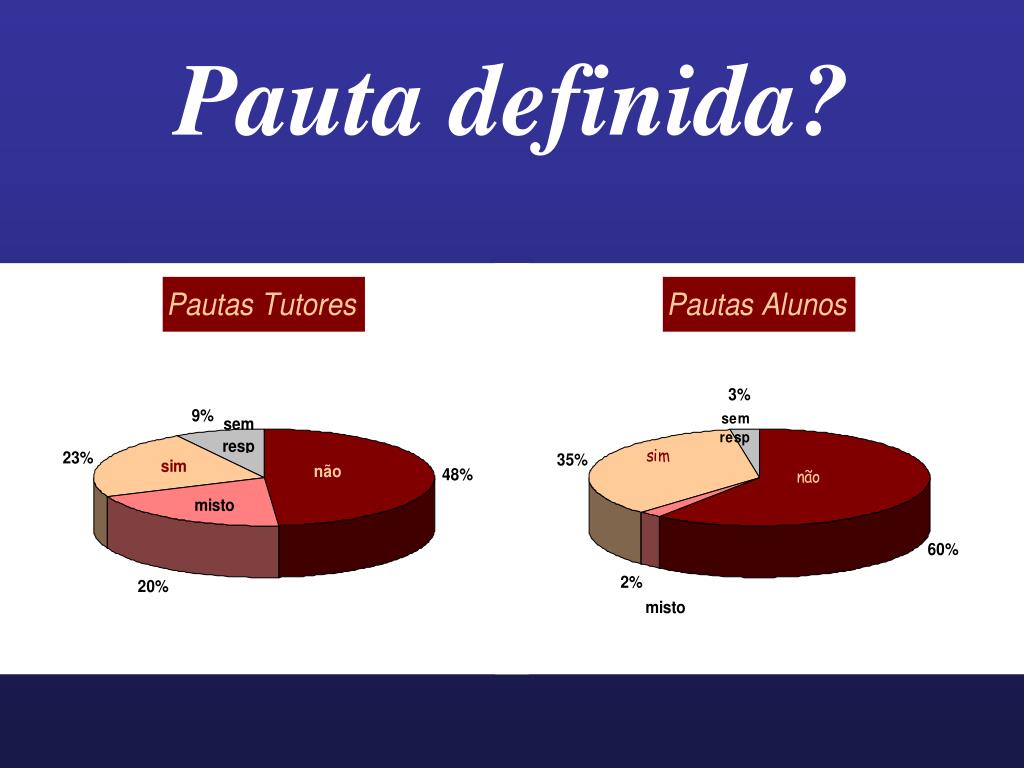 Pauta definida?

Pautas Tutores

9%
sem resp
23%
sim
não
48%
misto
20%

Pautas Alunos

3%
sem resp
35%
sim
não
60%
2%
misto